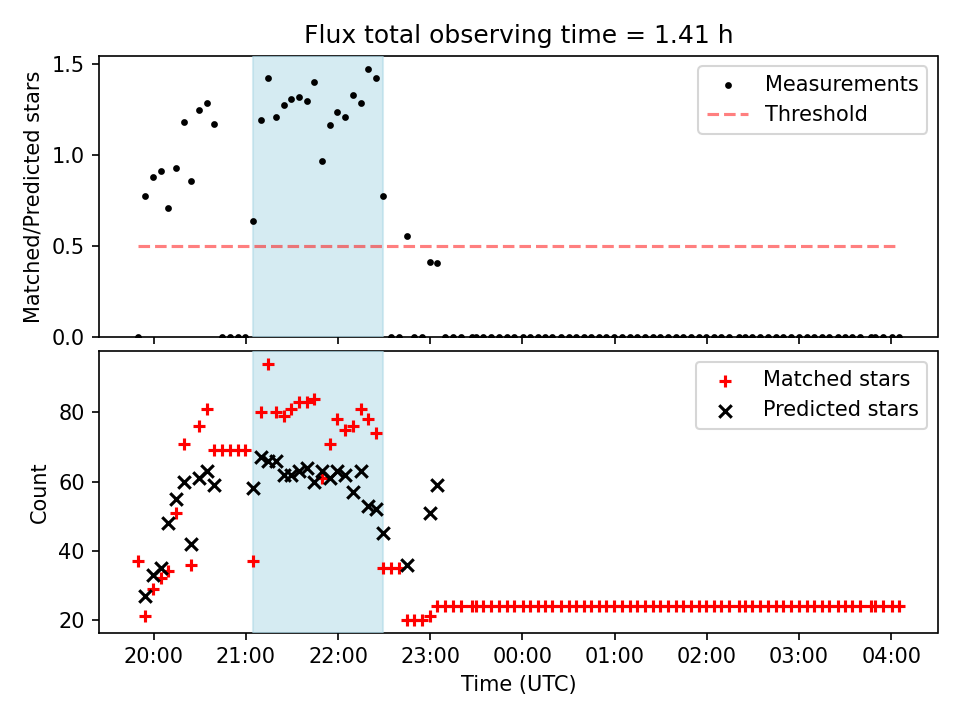 Flux total observing time = 1.41 h

Matched/Predicted stars

1.5
1.0
0.5
0.0

Measurements
Threshold

Count

80
60
40
20

Matched stars
Predicted stars

20:00 21:00 22:00 23:00 00:00 01:00 02:00 03:00 04:00

Time (UTC)